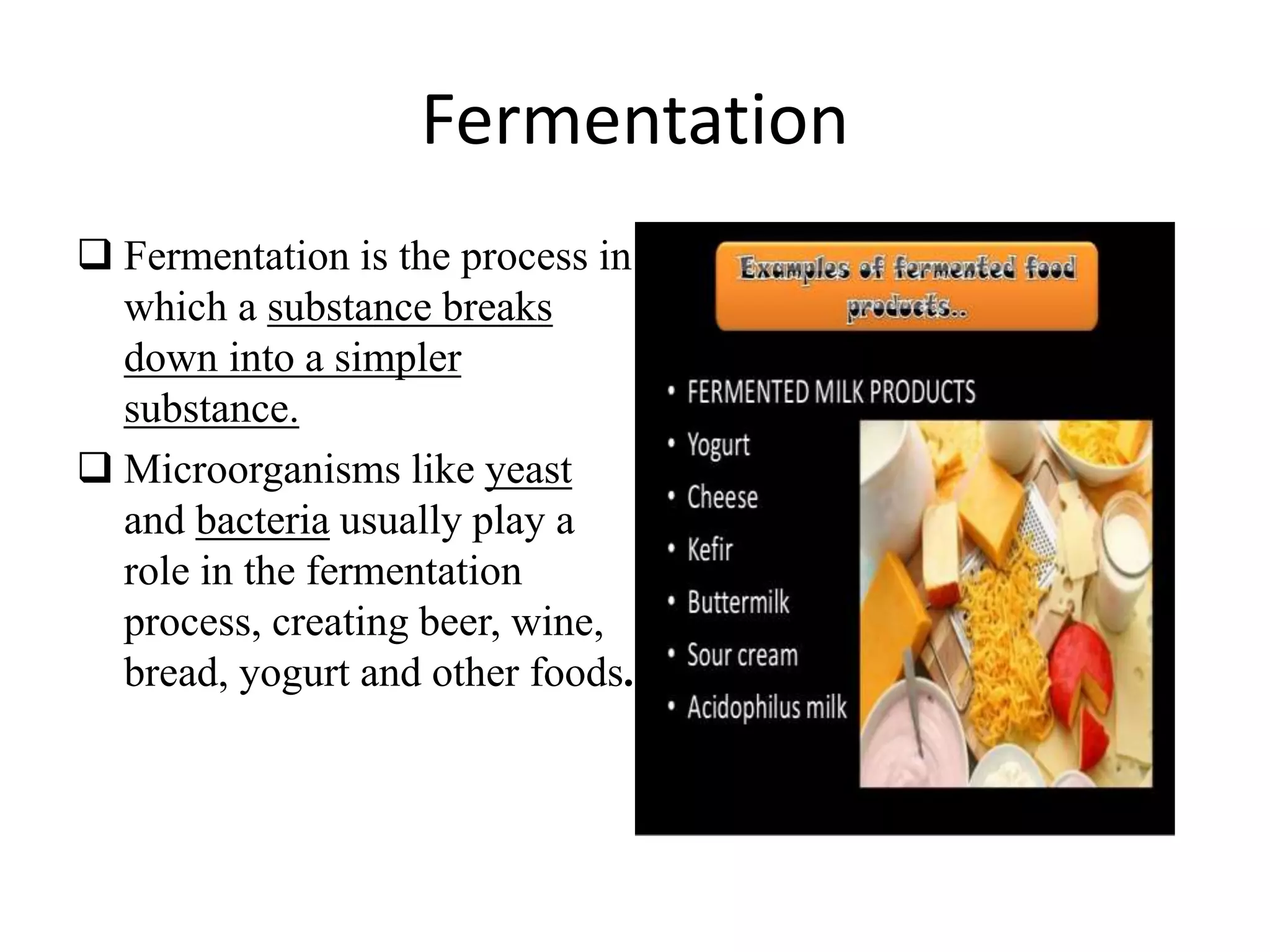 Fermentation

❑ Fermentation is the process in which a substance breaks down into a simpler substance.

❑ Microorganisms like yeast and bacteria usually play a role in the fermentation process, creating beer, wine, bread, yogurt and other foods.

Examples of fermented food products..

• FERMENTED MILK PRODUCTS
• Yogurt
• Cheese
• Kefir
• Buttermilk
• Sour cream
• Acidophilus milk